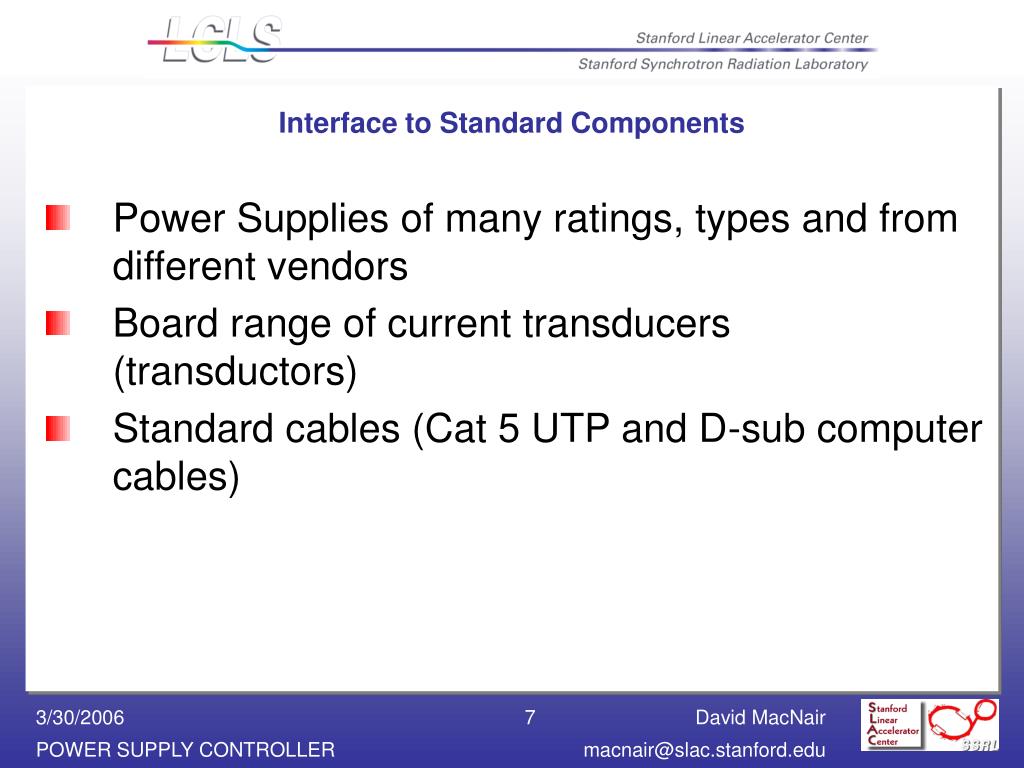 LCLS

Stanford Linear Accelerator Center

Stanford Synchrotron Radiation Laboratory

Interface to Standard Components

Power Supplies of many ratings, types and from different vendors

Board range of current transducers (transductors)

Standard cables (Cat 5 UTP and D-sub computer cables)

3/30/2006

POWER SUPPLY CONTROLLER

7

David MacNair

macnair@slac.stanford.edu

Stanford Linear Accelerator Center

SSRL